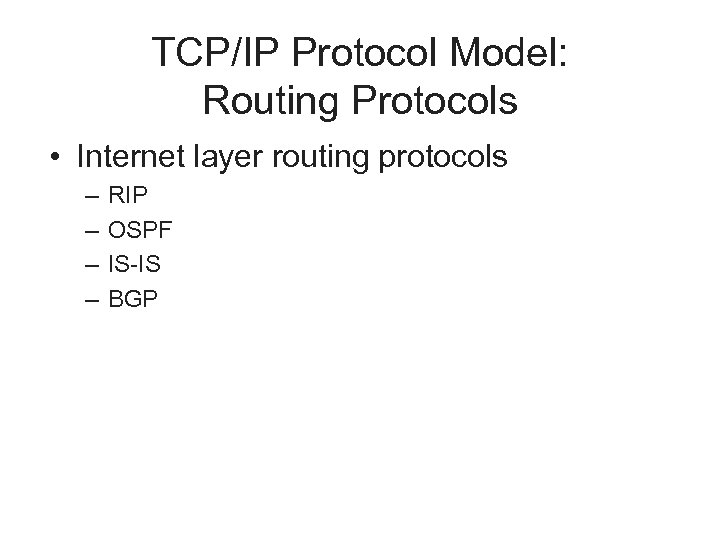 TCP/IP Protocol Model:
Routing Protocols

• Internet layer routing protocols
  – RIP
  – OSPF
  – IS-IS
  – BGP